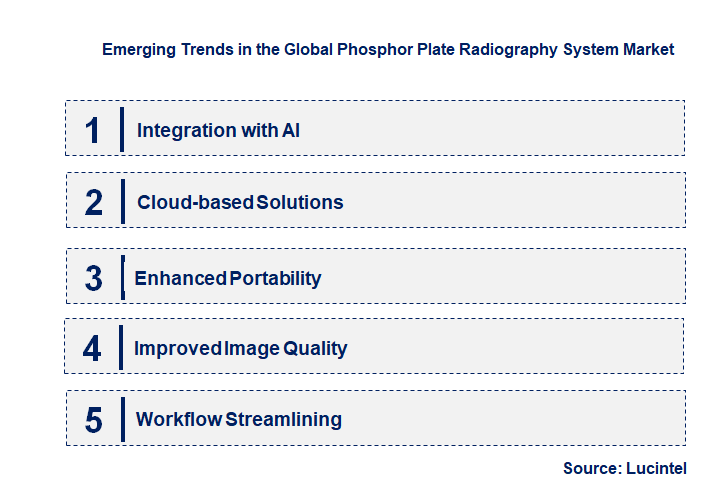 Emerging Trends in the Global Phosphor Plate Radiography System Market

1 Integration with AI

2 Cloud-based Solutions

3 Enhanced Portability

4 Improved Image Quality

5 Workflow Streamlining

Source: Lucintel